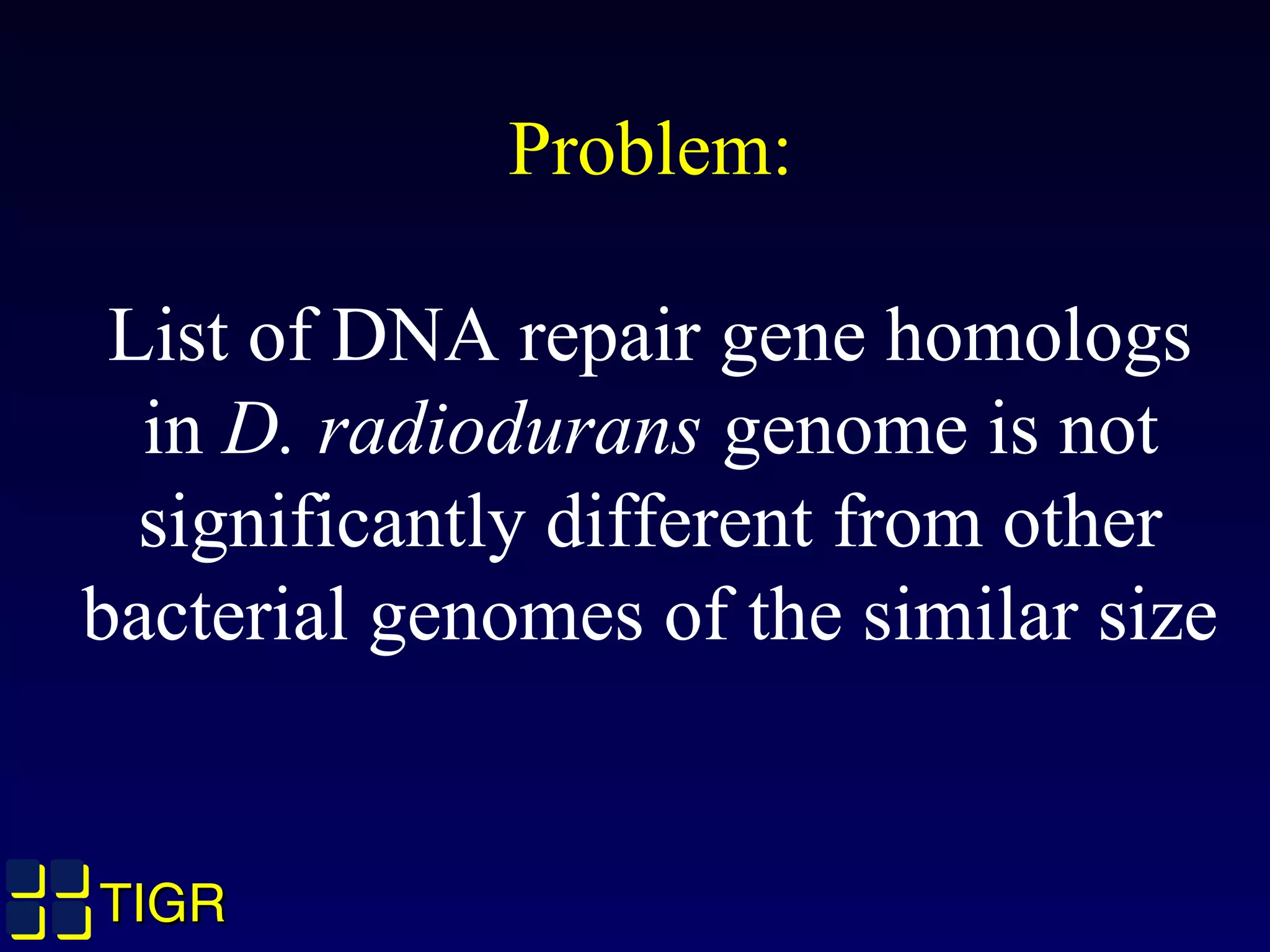 Problem:

List of DNA repair gene homologs in D. radiodurans genome is not significantly different from other bacterial genomes of the similar size

TIGR